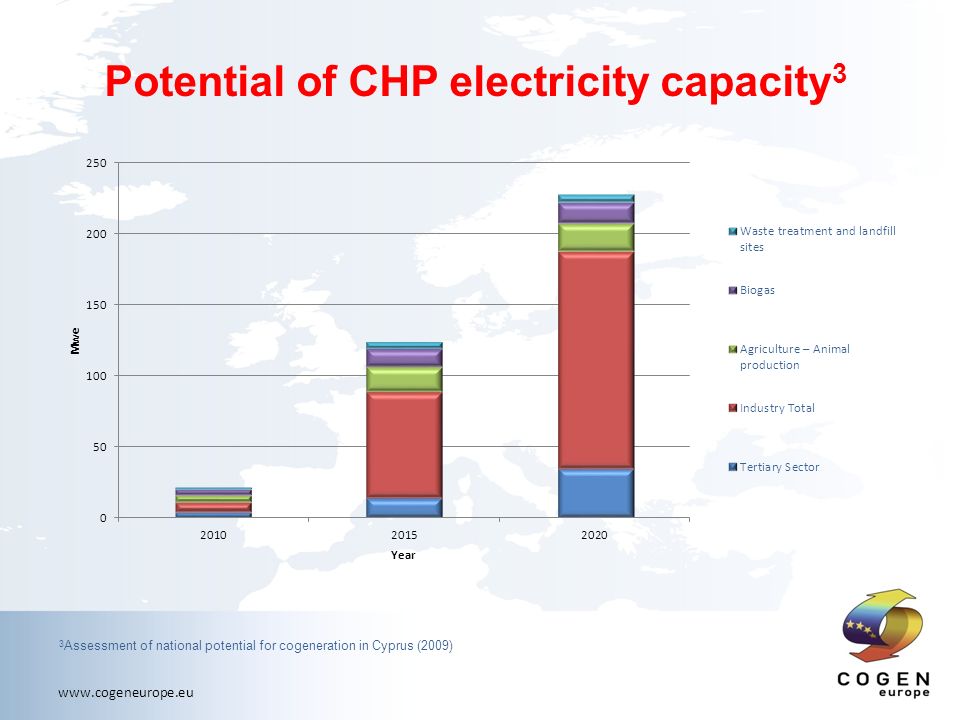 Potential of CHP electricity capacity$^3$

250
200
150
100
50
0

Mwe

2010
2015
2020
Year

Waste treatment and landfill sites
Biogas
Agriculture – Animal production
Industry Total
Tertiary Sector

$^3$Assessment of national potential for cogeneration in Cyprus (2009)

www.cogeneurope.eu

COGEN
europe